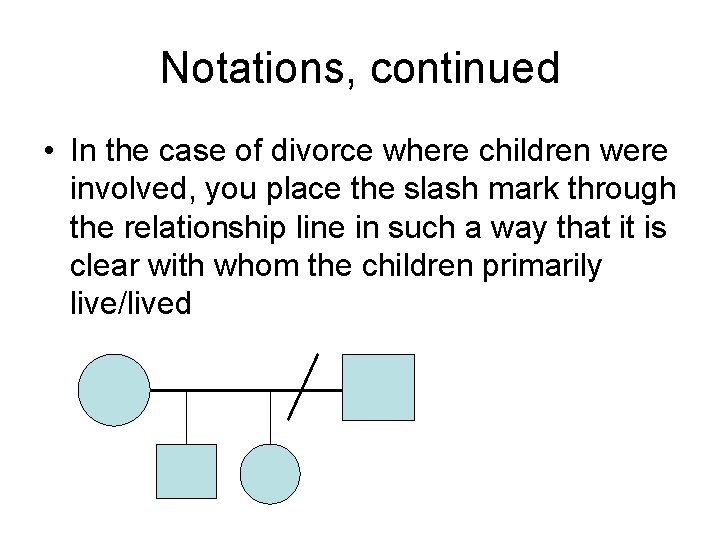 Notations, continued

• In the case of divorce where children were involved, you place the slash mark through the relationship line in such a way that it is clear with whom the children primarily live/lived